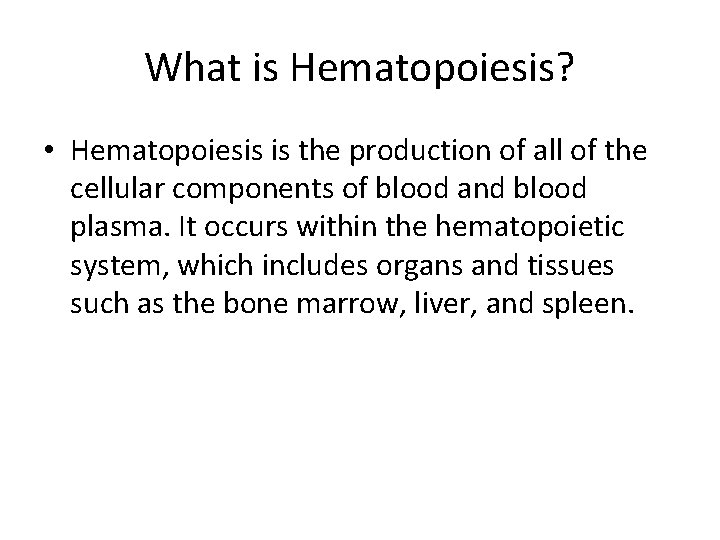 What is Hematopoiesis?

• Hematopoiesis is the production of all of the cellular components of blood and blood plasma. It occurs within the hematopoietic system, which includes organs and tissues such as the bone marrow, liver, and spleen.